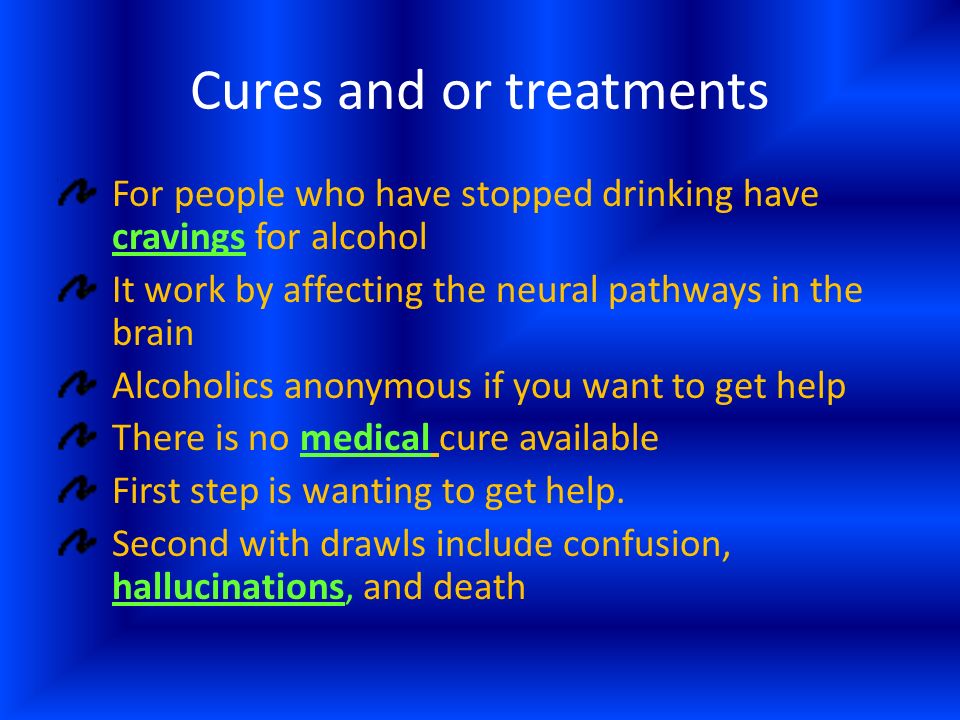 Cures and or treatments

For people who have stopped drinking have cravings for alcohol

It work by affecting the neural pathways in the brain

Alcoholics anonymous if you want to get help

There is no medical cure available

First step is wanting to get help.

Second with drawls include confusion, hallucinations, and death